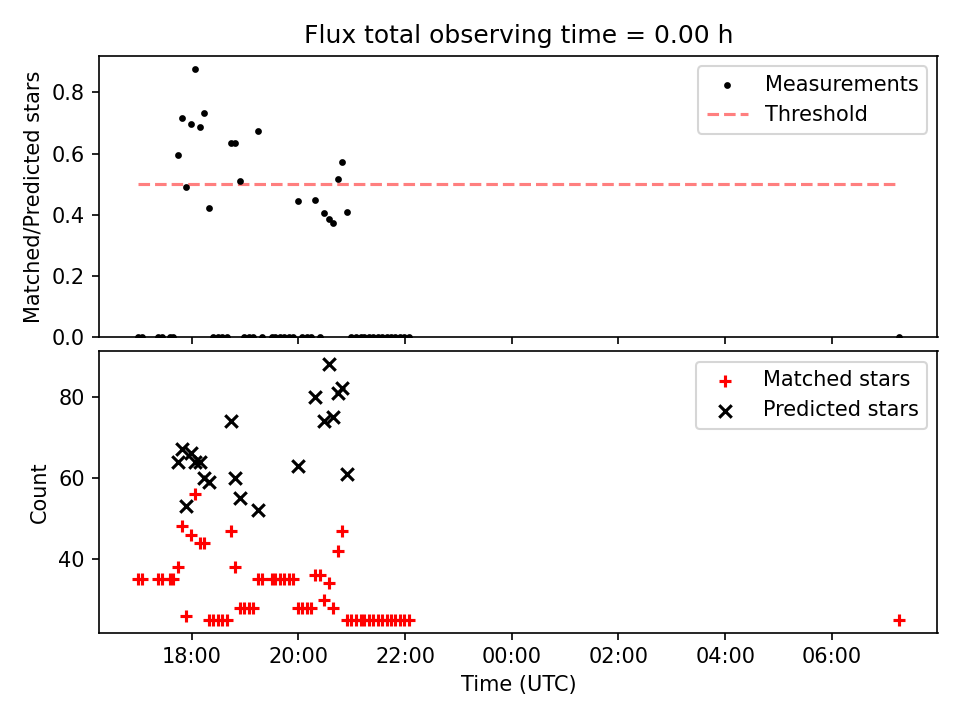 Flux total observing time = 0.00 h

Matched/Predicted stars
0.8
0.6
0.4
0.2
0.0

Measurements
Threshold

Count
80
60
40

Matched stars
Predicted stars

18:00
20:00
22:00
00:00
02:00
04:00
06:00
Time (UTC)